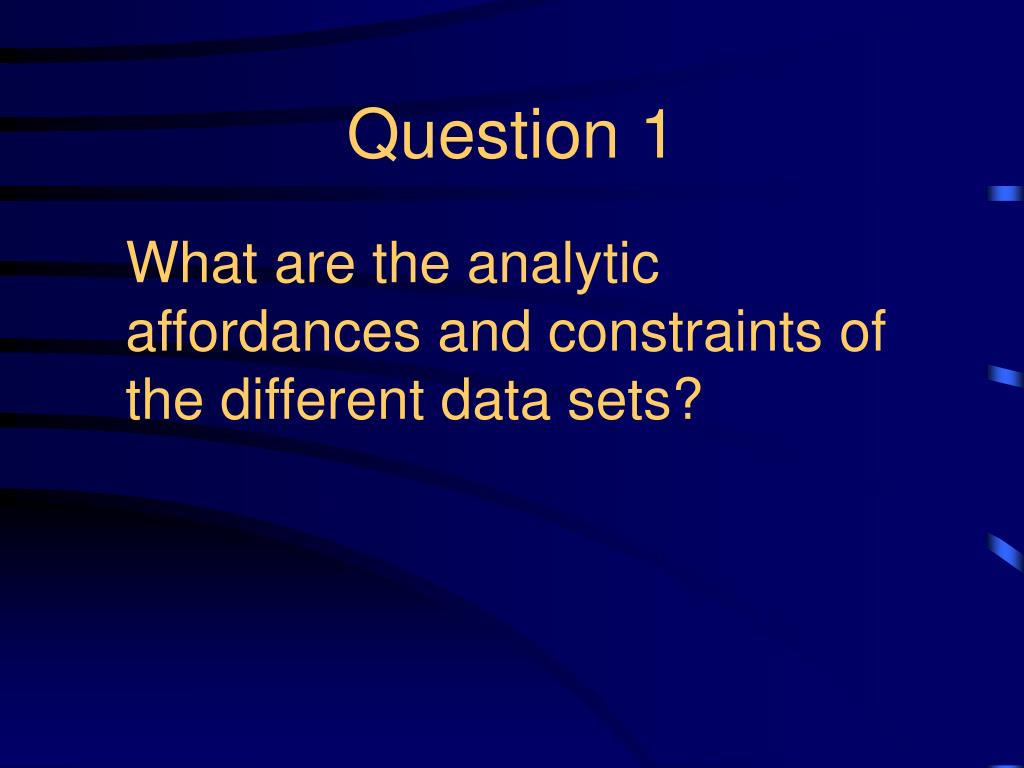 Question 1

What are the analytic affordances and constraints of the different data sets?